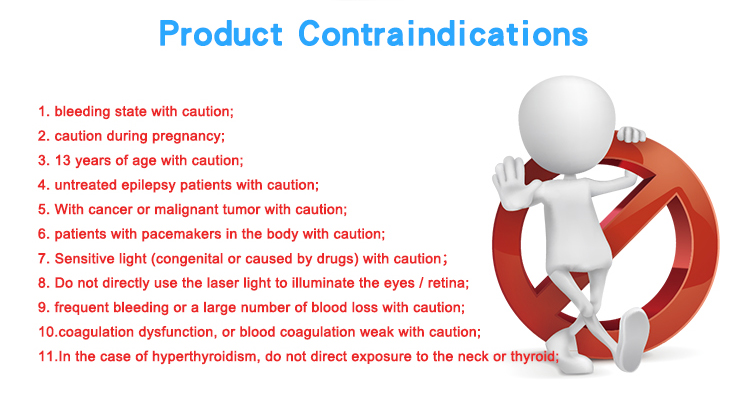 Product Contraindications

1. bleeding state with caution;
2. caution during pregnancy;
3. 13 years of age with caution;
4. untreated epilepsy patients with caution;
5. With cancer or malignant tumor with caution;
6. patients with pacemakers in the body with caution;
7. Sensitive light (congenital or caused by drugs) with caution;
8. Do not directly use the laser light to illuminate the eyes / retina;
9. frequent bleeding or a large number of blood loss with caution;
10.coagulation dysfunction, or blood coagulation weak with caution;
11.In the case of hyperthyroidism, do not direct exposure to the neck or thyroid;